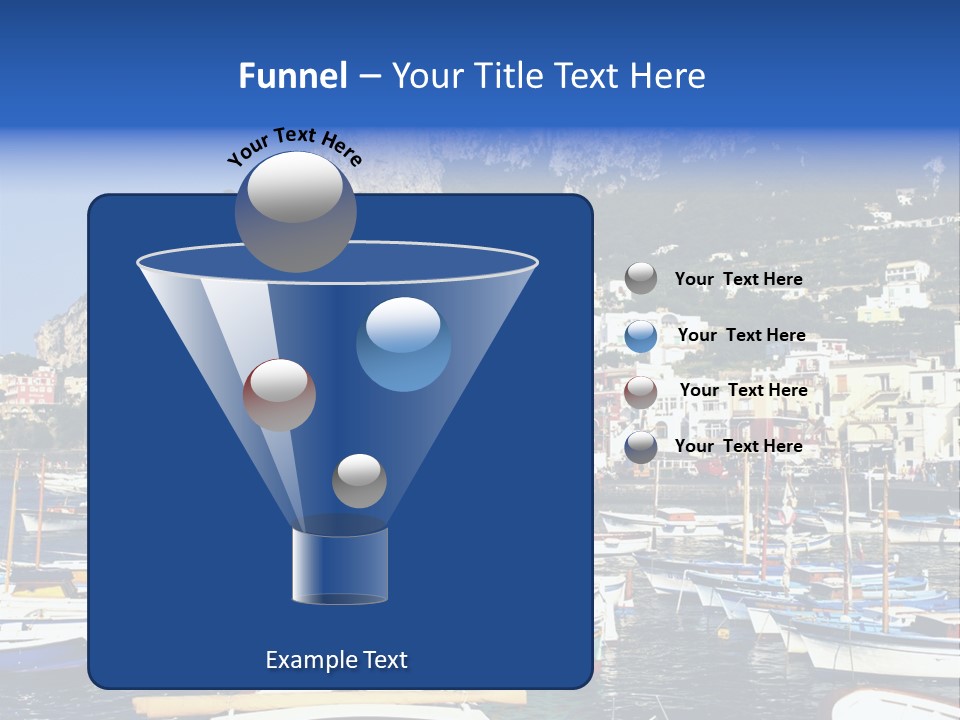 Funnel – Your Title Text Here

Your Text Here

Your Text Here

Your Text Here

Your Text Here

Your Text Here

Example Text